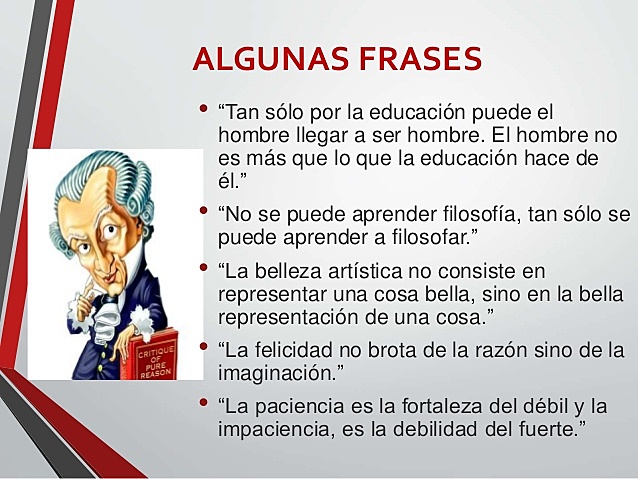 ALGUNAS FRASES

• “Tan sólo por la educación puede el hombre llegar a ser hombre. El hombre no es más que lo que la educación hace de él.”

• “No se puede aprender filosofía, tan sólo se puede aprender a filosofar.”

• “La belleza artística no consiste en representar una cosa bella, sino en la bella representación de una cosa.”

• “La felicidad no brota de la razón sino de la imaginación.”

• “La paciencia es la fortaleza del débil y la impaciencia, es la debilidad del fuerte.”

CRITIQUE OF PURE REASON